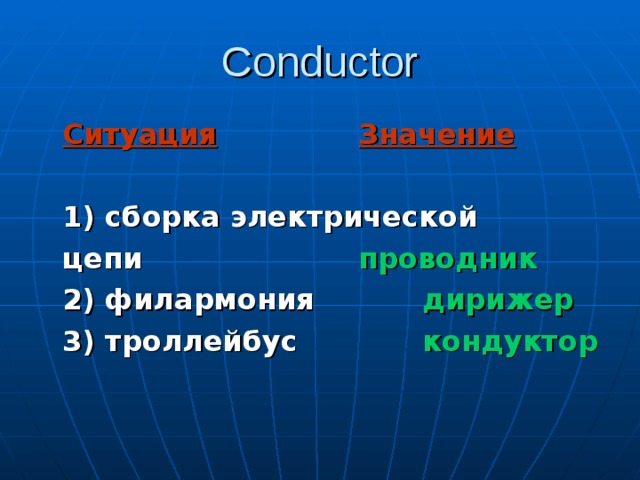 Conductor

Ситуация Значение

1) сборка электрической цепи проводник
2) филармония дирижер
3) троллейбус кондуктор